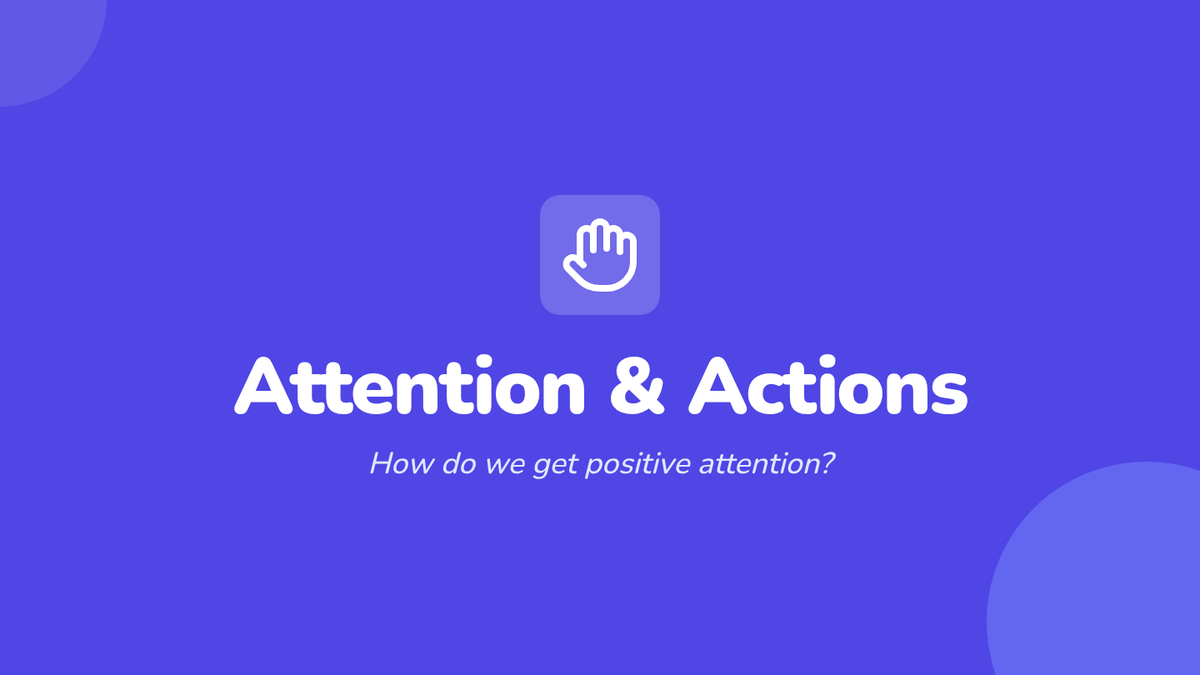 Attention & Actions

How do we get positive attention?